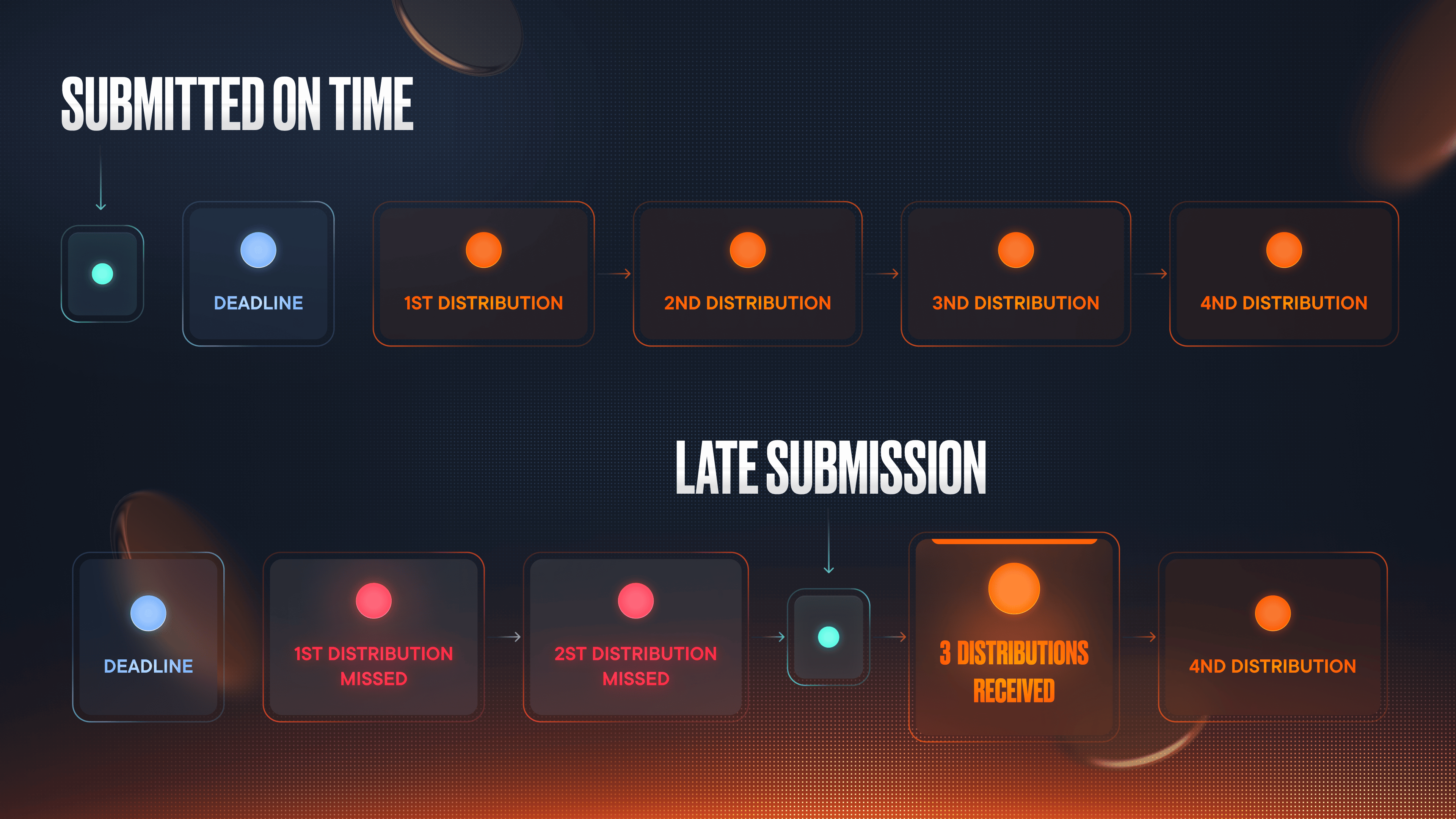 SUBMITTED ON TIME

DEADLINE

1ST DISTRIBUTION

2ND DISTRIBUTION

3ND DISTRIBUTION

4ND DISTRIBUTION

LATE SUBMISSION

DEADLINE

1ST DISTRIBUTION MISSED

2ST DISTRIBUTION MISSED

3 DISTRIBUTIONS RECEIVED

4ND DISTRIBUTION